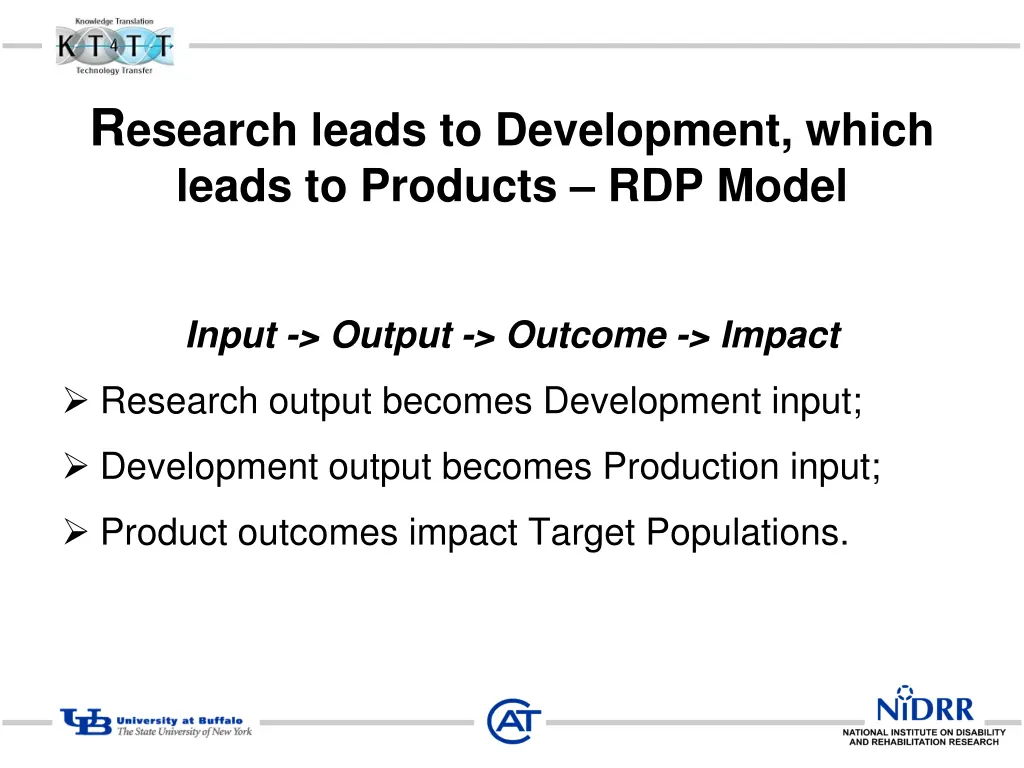 Knowledge Translation
KT4TT
Technology Transfer

Research leads to Development, which leads to Products – RDP Model

Input -> Output -> Outcome -> Impact

➢ Research output becomes Development input;

➢ Development output becomes Production input;

➢ Product outcomes impact Target Populations.

UB University at Buffalo
The State University of New York

CAT

NIDRR
NATIONAL INSTITUTE ON DISABILITY AND REHABILITATION RESEARCH